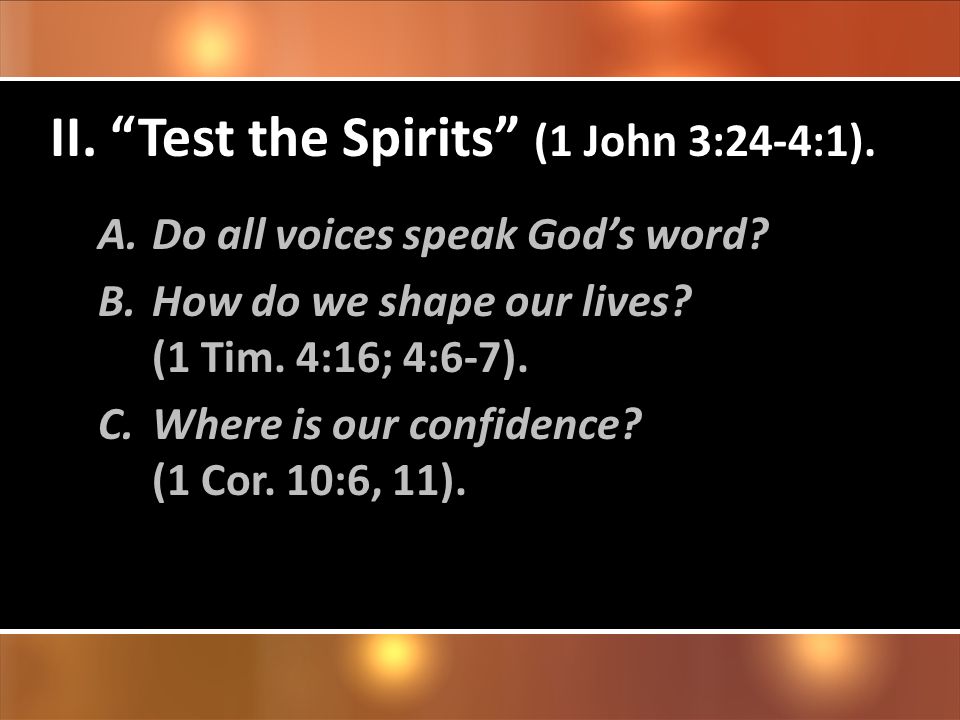 II. “Test the Spirits” (1 John 3:24-4:1).

A. Do all voices speak God’s word?

B. How do we shape our lives? (1 Tim. 4:16; 4:6-7).

C. Where is our confidence? (1 Cor. 10:6, 11).